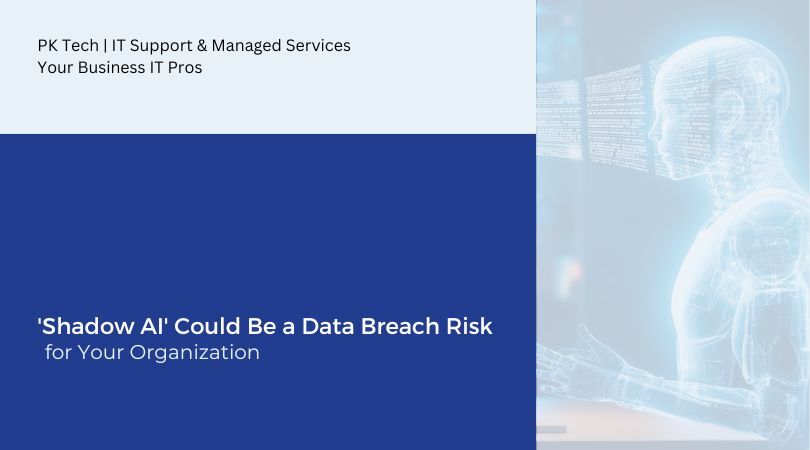 PK Tech | IT Support & Managed Services
Your Business IT Pros

'Shadow AI' Could Be a Data Breach Risk for Your Organization